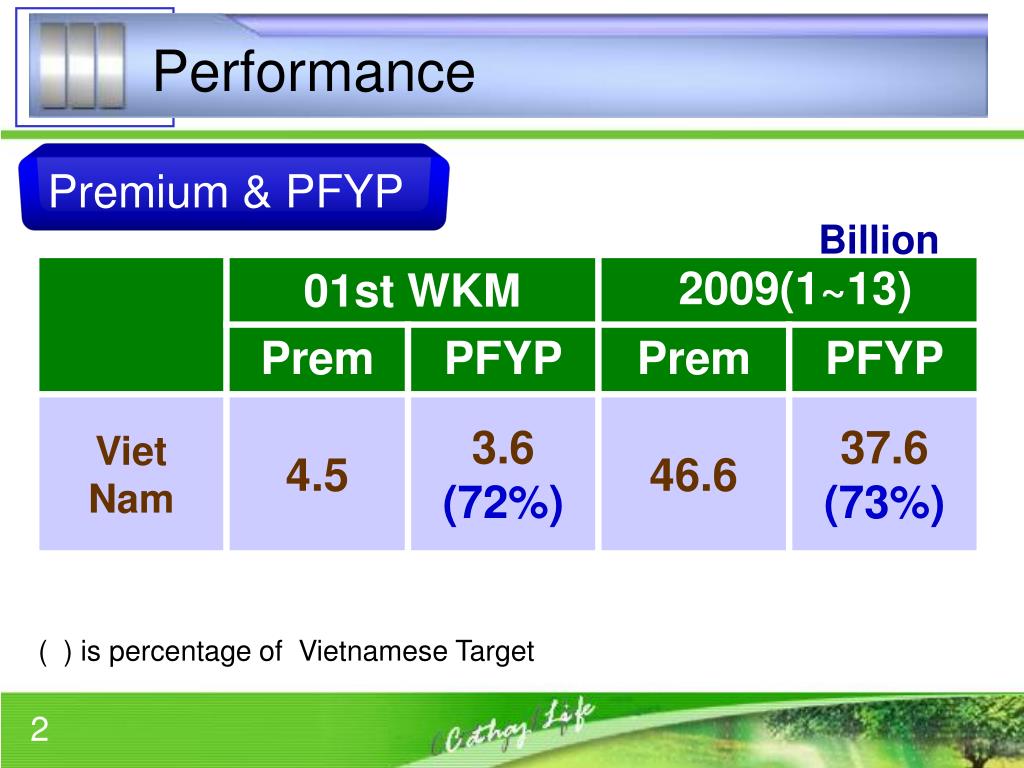 Performance

Premium & PFYP

Billion

| | 01st WKM | | 2009(1~13) | |
|---|---|---|---|---|
| | Prem | PFYP | Prem | PFYP |
| Viet Nam | 4.5 | 3.6 (72%) | 46.6 | 37.6 (73%) |

( ) is percentage of Vietnamese Target

2

Cathay Life